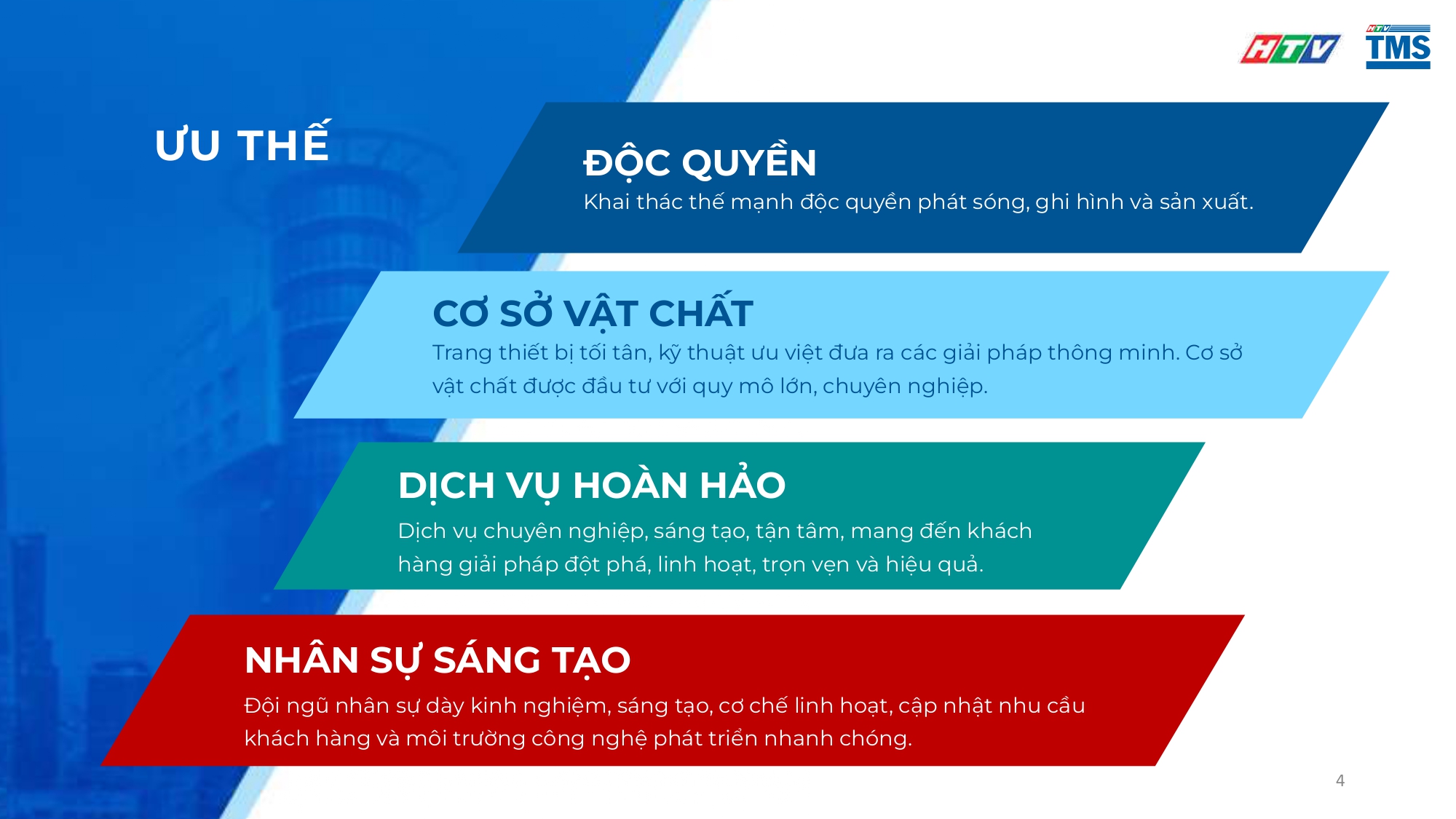 HTV

HTV TMS

ƯU THẾ

ĐỘC QUYỀN
Khai thác thế mạnh độc quyền phát sóng, ghi hình và sản xuất.

CƠ SỞ VẬT CHẤT
Trang thiết bị tối tân, kỹ thuật ưu việt đưa ra các giải pháp thông minh. Cơ sở vật chất được đầu tư với quy mô lớn, chuyên nghiệp.

DỊCH VỤ HOÀN HẢO
Dịch vụ chuyên nghiệp, sáng tạo, tận tâm, mang đến khách hàng giải pháp đột phá, linh hoạt, trọn vẹn và hiệu quả.

NHÂN SỰ SÁNG TẠO
Đội ngũ nhân sự dày kinh nghiệm, sáng tạo, cơ chế linh hoạt, cập nhật nhu cầu khách hàng và môi trường công nghệ phát triển nhanh chóng.

4